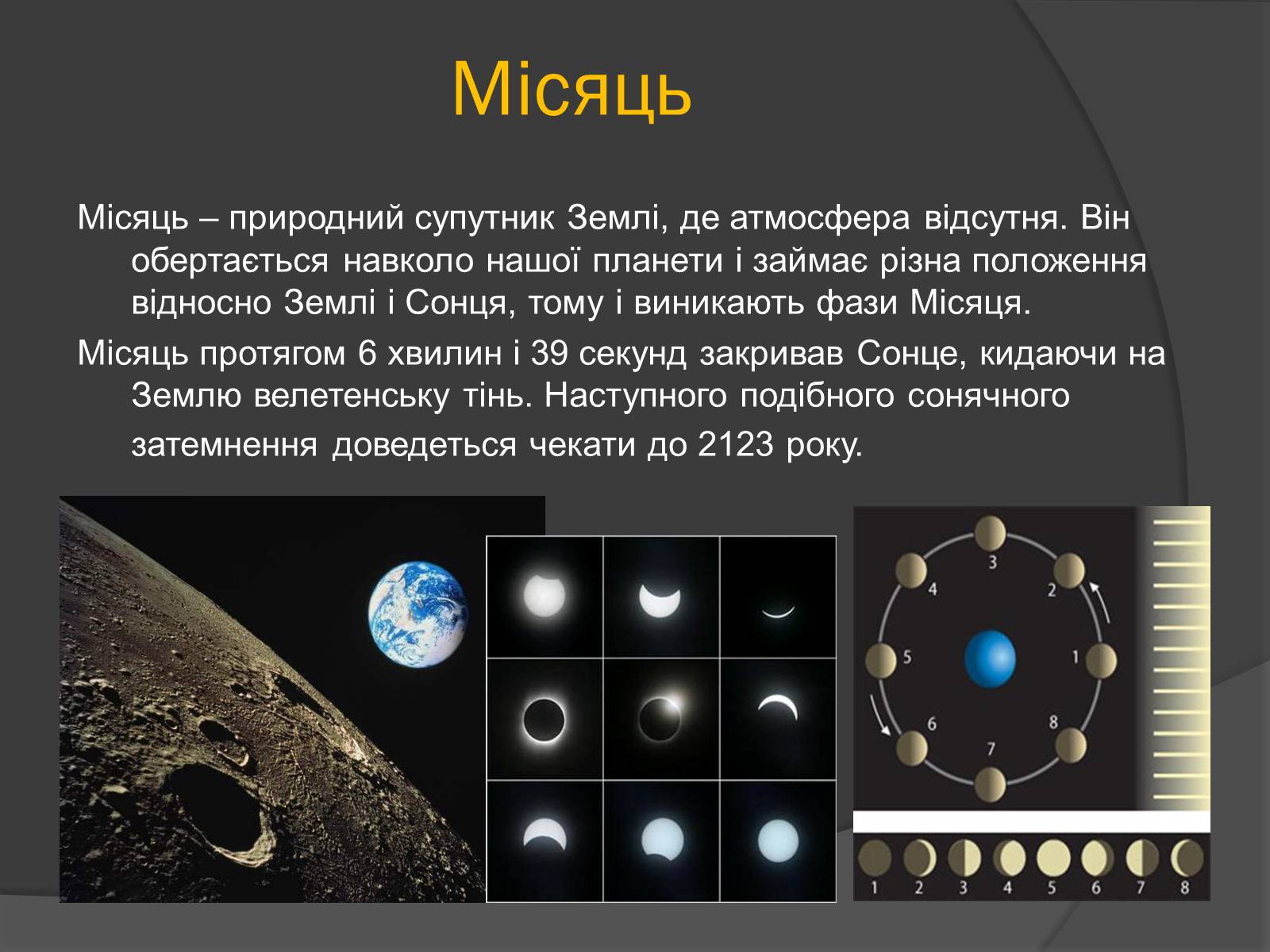 Місяць

Місяць – природний супутник Землі, де атмосфера відсутня. Він обертається навколо нашої планети і займає різна положення відносно Землі і Сонця, тому і виникають фази Місяця.

Місяць протягом 6 хвилин і 39 секунд закривав Сонце, кидаючи на Землю велетенську тінь. Наступного подібного сонячного затемнення доведеться чекати до 2123 року.

3
4
2
5
1
6
8
7

1 2 3 4 5 6 7 8